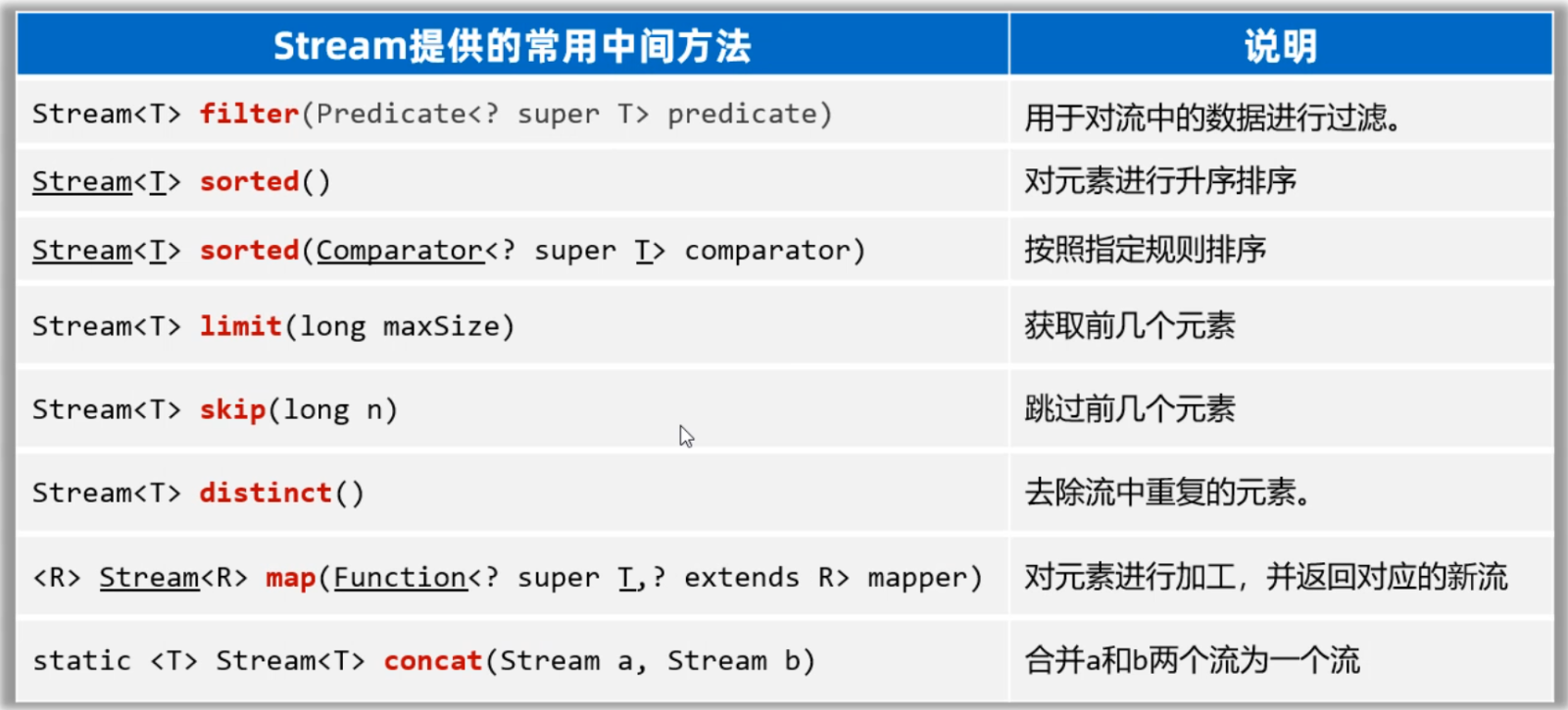 | Stream提供的常用中间方法 | 说明 |
|---|---|
| Stream<T> filter(Predicate<? super T> predicate) | 用于对流中的数据进行过滤。 |
| Stream<T> sorted() | 对元素进行升序排序 |
| Stream<T> sorted(Comparator<? super T> comparator) | 按照指定规则排序 |
| Stream<T> limit(long maxSize) | 获取前几个元素 |
| Stream<T> skip(long n) | 跳过前几个元素 |
| Stream<T> distinct() | 去除流中重复的元素。 |
| <R> Stream<R> map(Function<? super T,? extends R> mapper) | 对元素进行加工，并返回对应的新流 |
| static <T> Stream<T> concat(Stream a, Stream b) | 合并a和b两个流为一个流 |